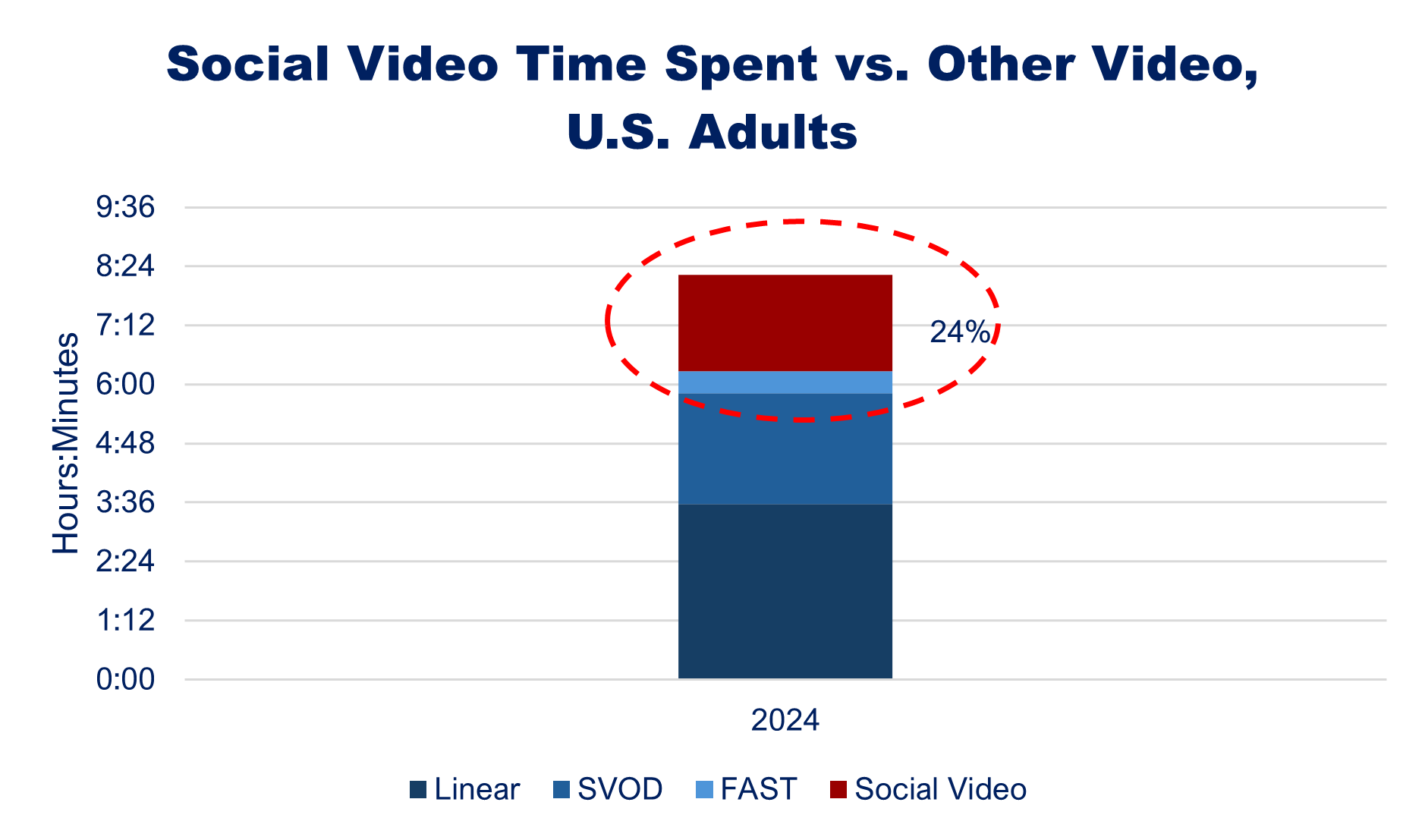 Social Video Time Spent vs. Other Video, U.S. Adults

Hours:Minutes

9:36
8:24
7:12
6:00
4:48
3:36
2:24
1:12
0:00

24%

2024

Linear SVOD FAST Social Video